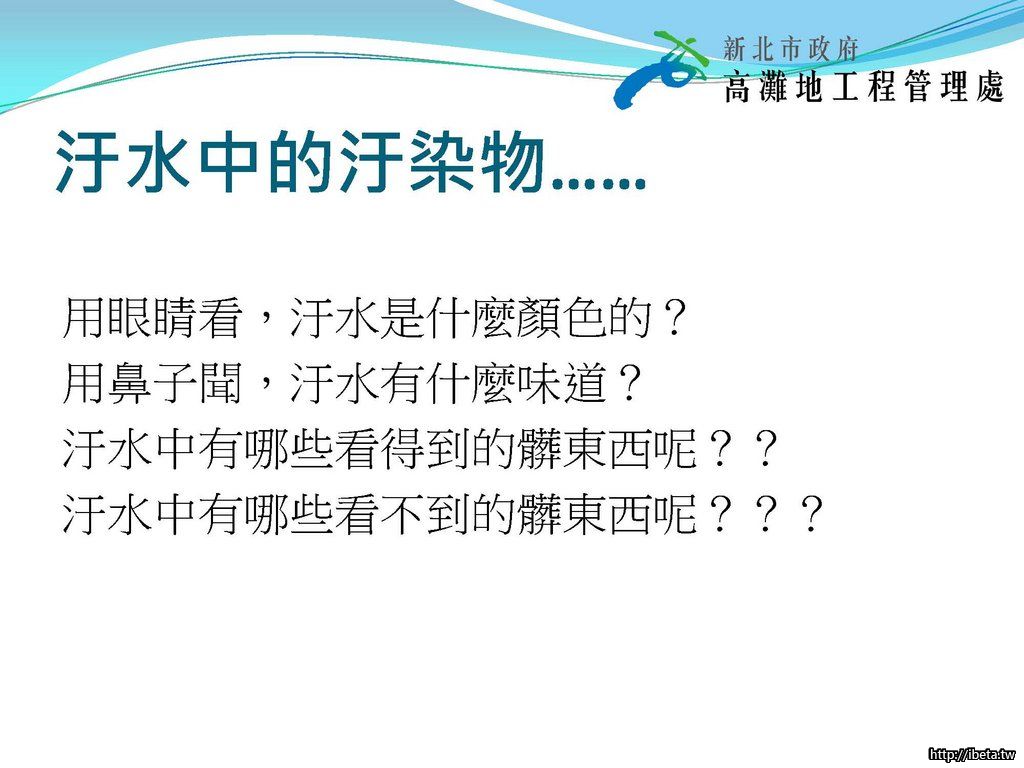 新北市政府
高灘地工程管理處

汙水中的汙染物……

用眼睛看，汙水是什麼顏色的？
用鼻子聞，汙水有什麼味道？
汙水中有哪些看得到的髒東西呢？？
汙水中有哪些看不到的髒東西呢？？？

http://ibeta.tw